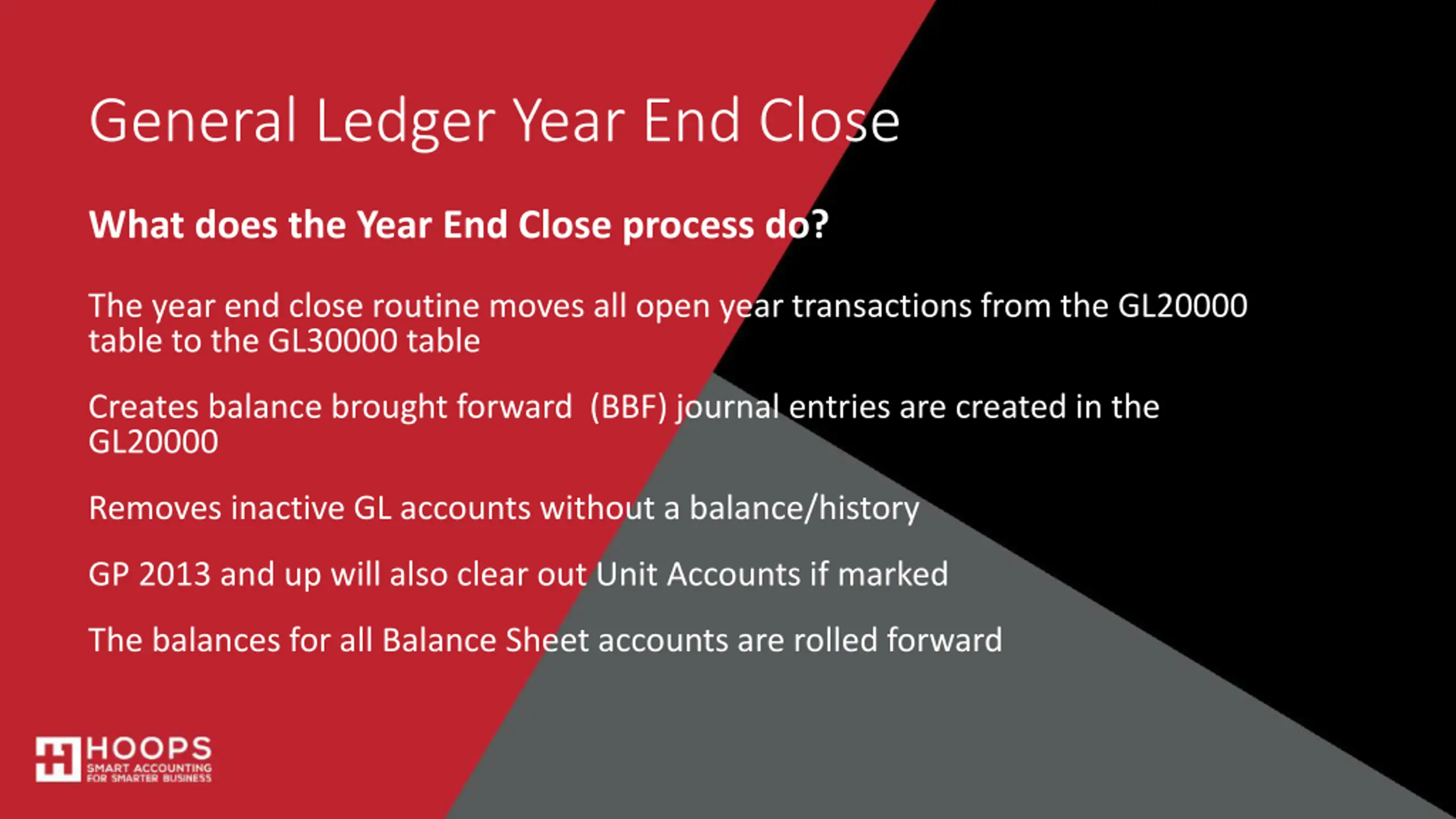 General Ledger Year End Close

What does the Year End Close process do?

The year end close routine moves all open year transactions from the GL20000 table to the GL30000 table

Creates balance brought forward  (BBF) journal entries are created in the GL20000

Removes inactive GL accounts without a balance/history

GP 2013 and up will also clear out Unit Accounts if marked

The balances for all Balance Sheet accounts are rolled forward

HOOPS
SMART ACCOUNTING
FOR SMARTER BUSINESS